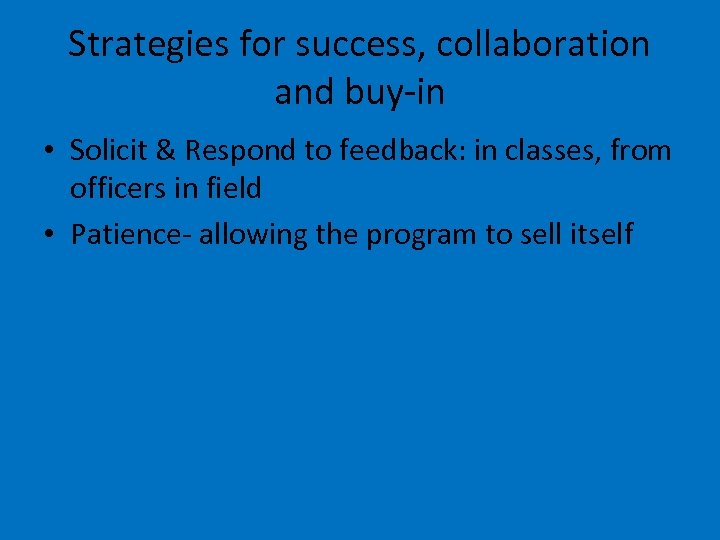 Strategies for success, collaboration and buy-in

• Solicit & Respond to feedback: in classes, from officers in field
• Patience- allowing the program to sell itself